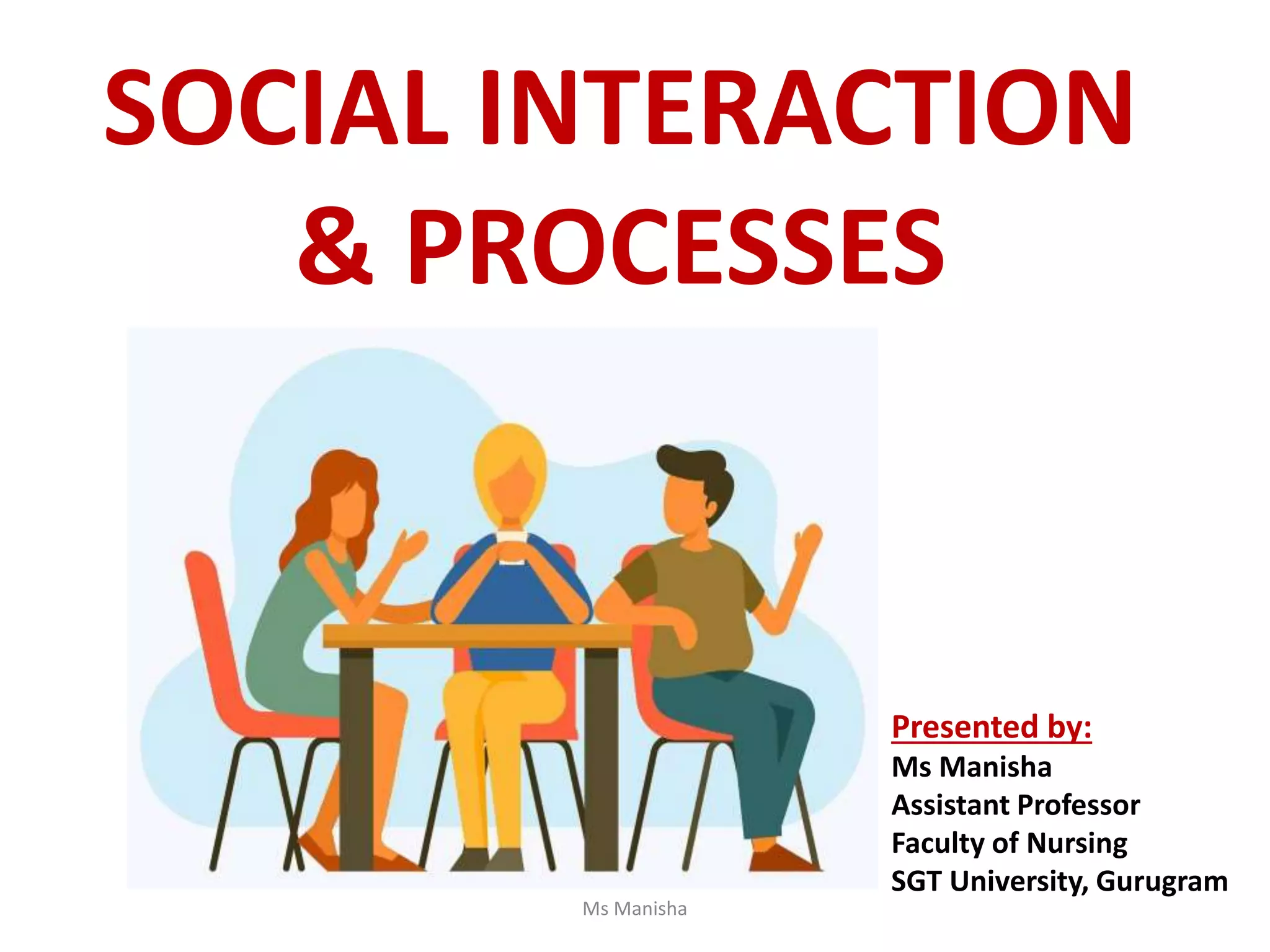 SOCIAL INTERACTION & PROCESSES

Presented by:
Ms Manisha
Assistant Professor
Faculty of Nursing
SGT University, Gurugram

Ms Manisha